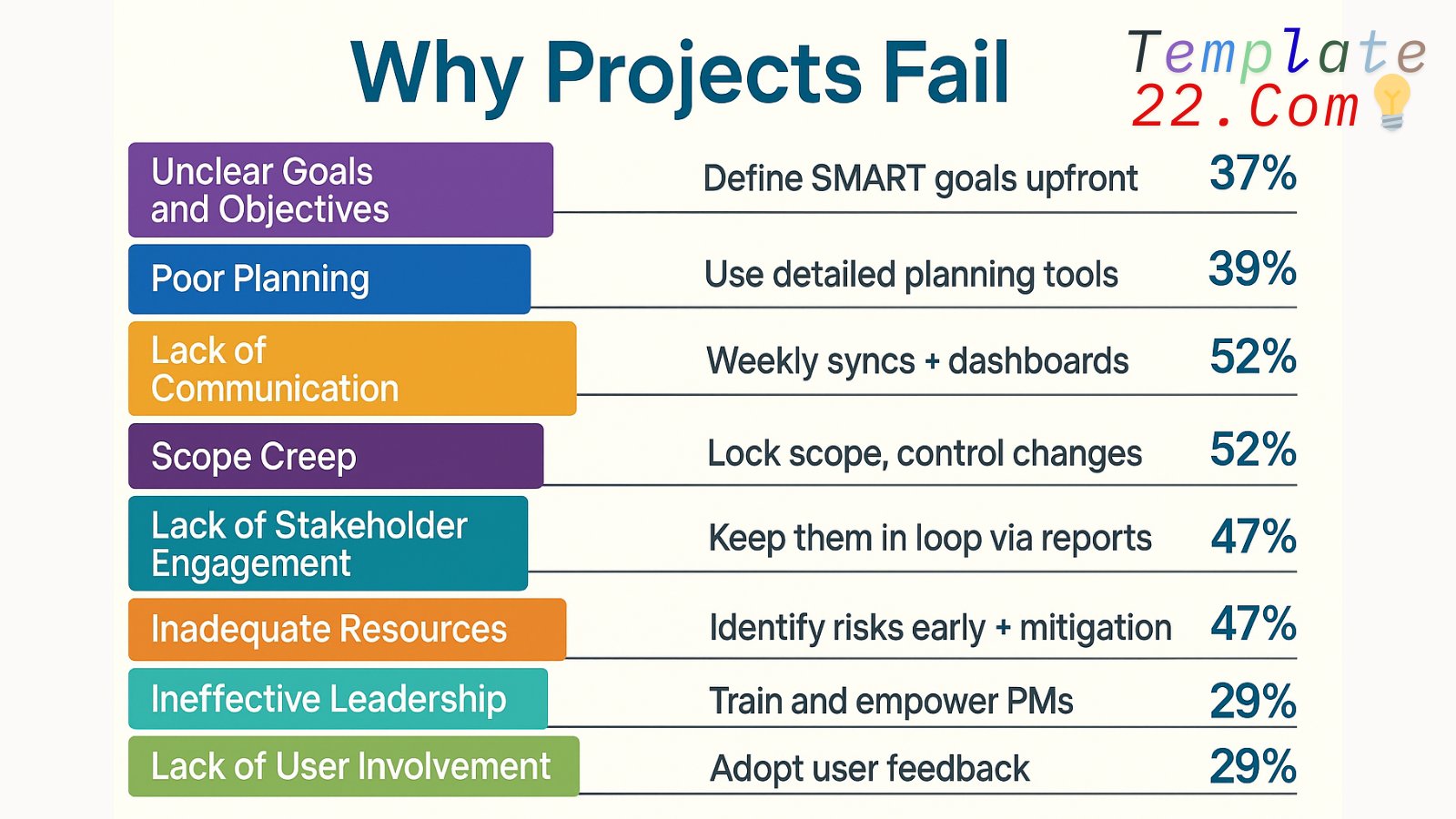 Why Projects Fail

Template 22.Com

| | | |
|---|---|---|
| Unclear Goals and Objectives | Define SMART goals upfront | 37% |
| Poor Planning | Use detailed planning tools | 39% |
| Lack of Communication | Weekly syncs + dashboards | 52% |
| Scope Creep | Lock scope, control changes | 52% |
| Lack of Stakeholder Engagement | Keep them in loop via reports | 47% |
| Inadequate Resources | Identify risks early + mitigation | 47% |
| Ineffective Leadership | Train and empower PMs | 29% |
| Lack of User Involvement | Adopt user feedback | 29% |